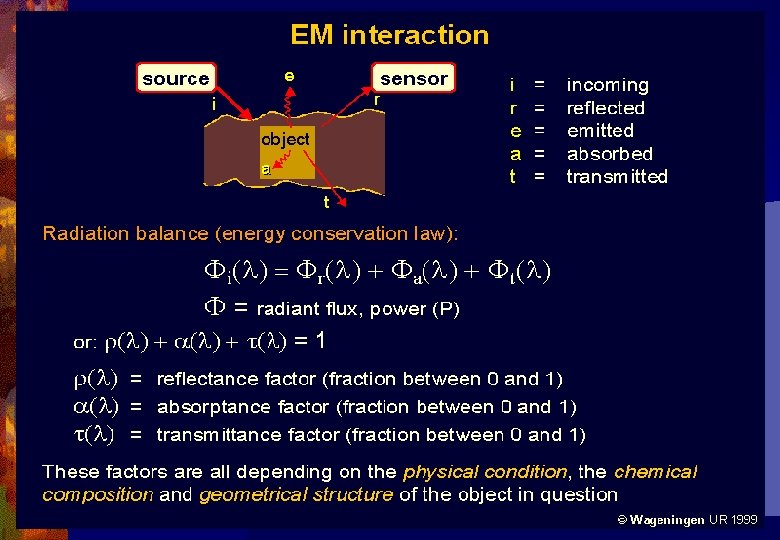 EM interaction

source
e
sensor
i
r
object
a
t

i = incoming
r = reflected
e = emitted
a = absorbed
t = transmitted

Radiation balance (energy conservation law):

$\Phi_i(\lambda) = \Phi_r(\lambda) + \Phi_a(\lambda) + \Phi_t(\lambda)$

$\Phi$ = radiant flux, power (P)

or: $\rho(\lambda) + \alpha(\lambda) + \tau(\lambda) = 1$

$\rho(\lambda)$ = reflectance factor (fraction between 0 and 1)
$\alpha(\lambda)$ = absorptance factor (fraction between 0 and 1)
$\tau(\lambda)$ = transmittance factor (fraction between 0 and 1)

These factors are all depending on the physical condition, the chemical composition and geometrical structure of the object in question

© Wageningen UR 1999